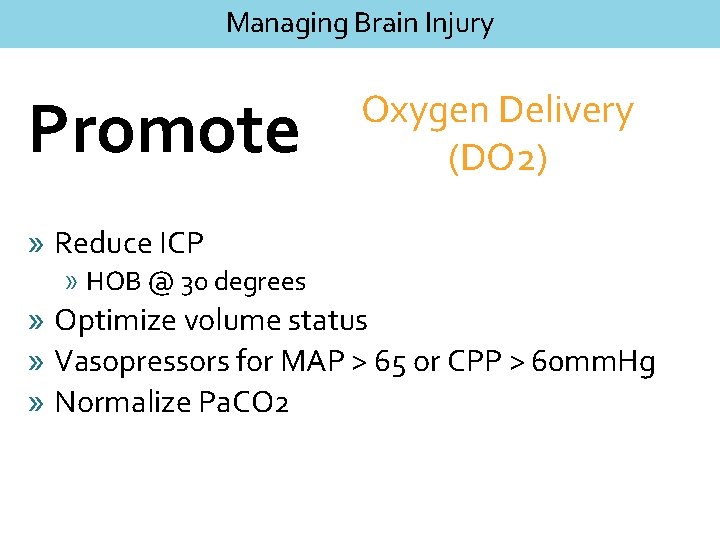 Managing Brain Injury

Promote

Oxygen Delivery (DO2)

» Reduce ICP
» HOB @ 30 degrees
» Optimize volume status
» Vasopressors for MAP > 65 or CPP > 60mmHg
» Normalize PaCO2